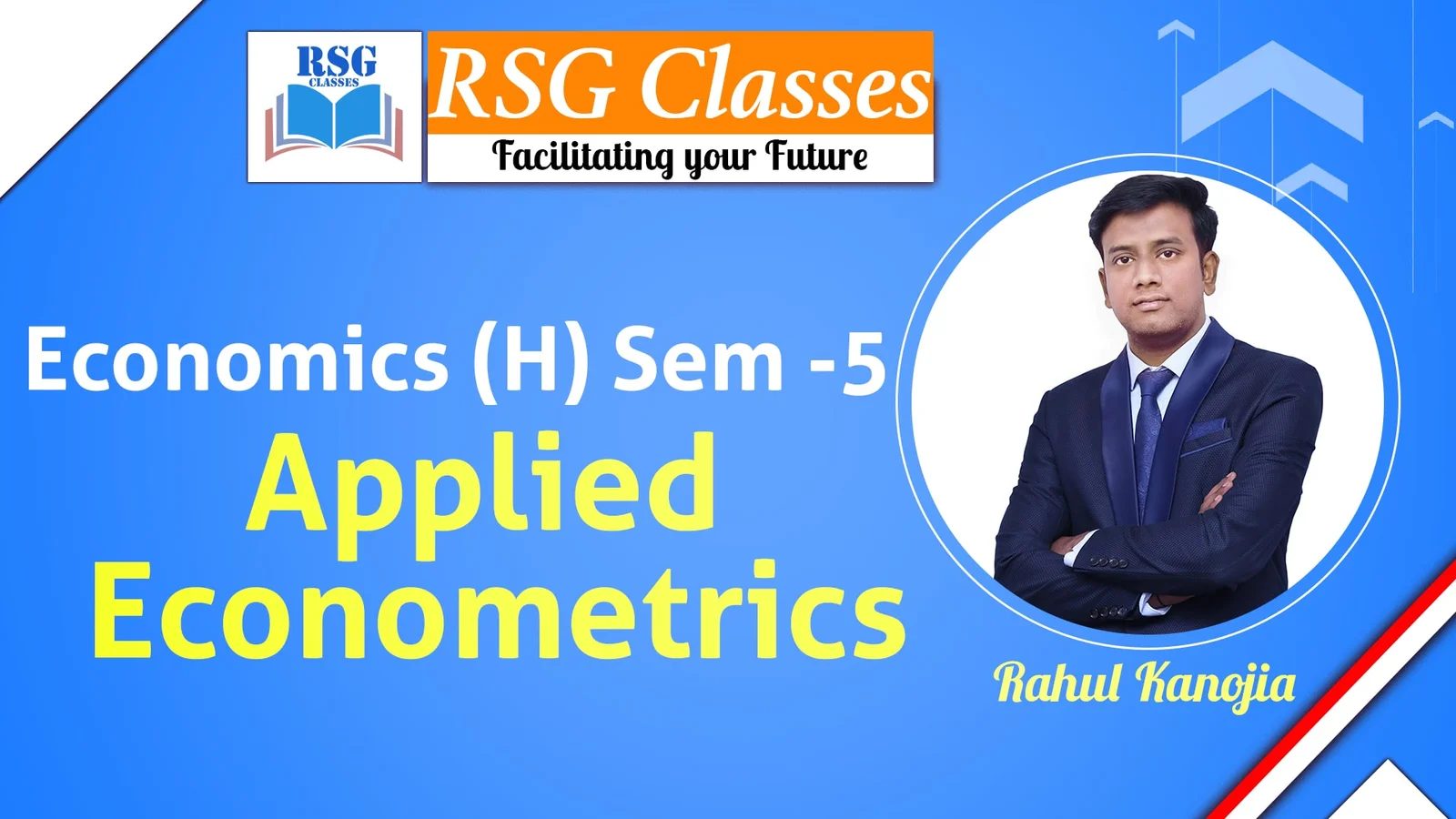 RSG
CLASSES

RSG Classes
Facilitating your Future

Economics (H) Sem -5
Applied
Econometrics

Rahul Kanojia